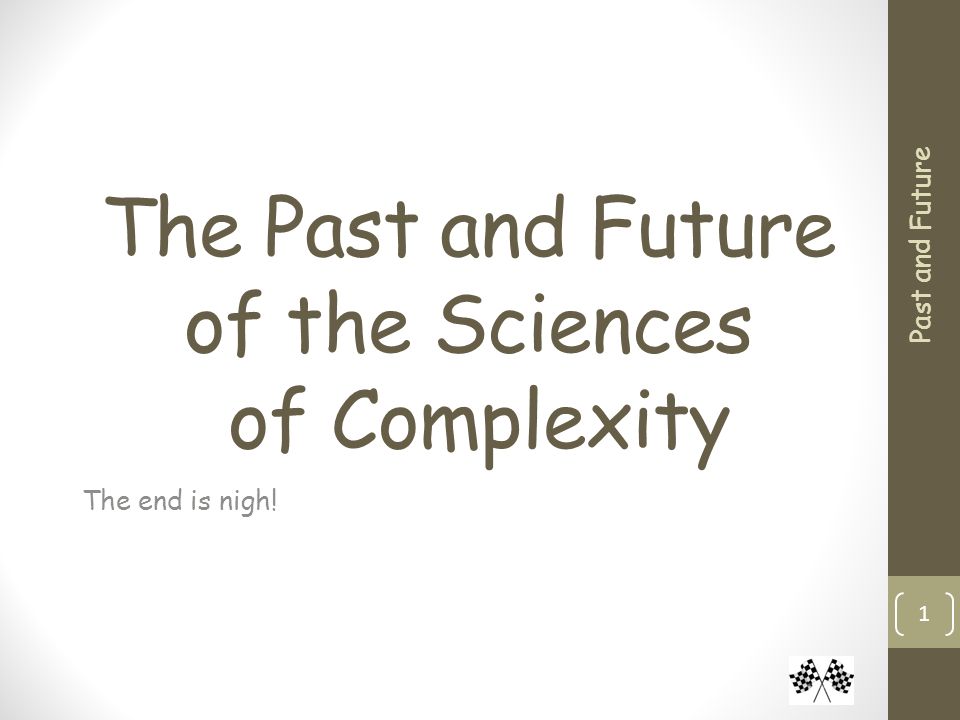 The Past and Future of the Sciences of Complexity

The end is nigh!

Past and Future

1